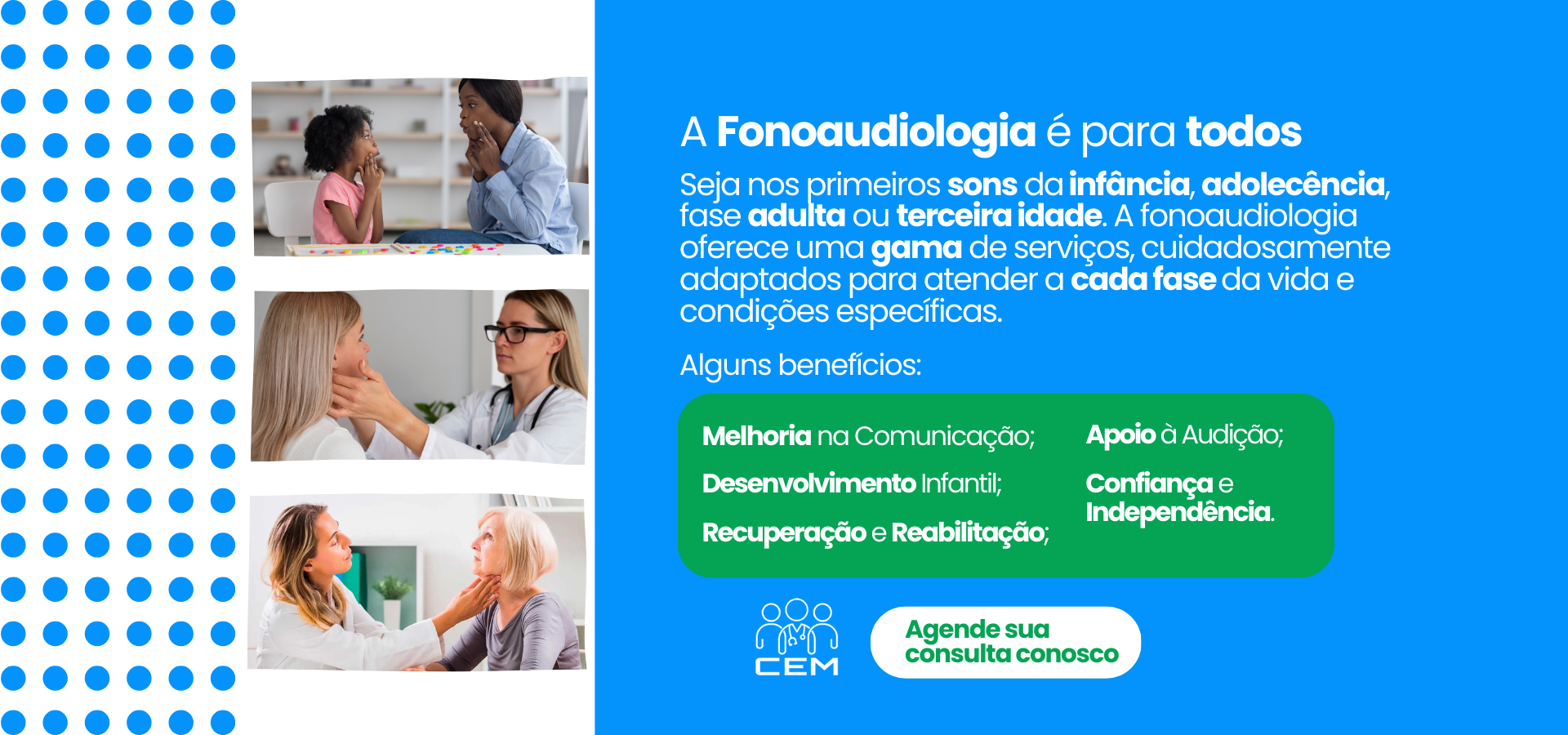 A Fonoaudiologia é para todos

Seja nos primeiros sons da infância, adolecência, fase adulta ou terceira idade. A fonoaudiologia oferece uma gama de serviços, cuidadosamente adaptados para atender a cada fase da vida e condições específicas.

Alguns benefícios:

Melhoria na Comunicação;

Desenvolvimento Infantil;

Recuperação e Reabilitação;

Apoio à Audição;

Confiança e Independência.

CEM

Agende sua consulta conosco